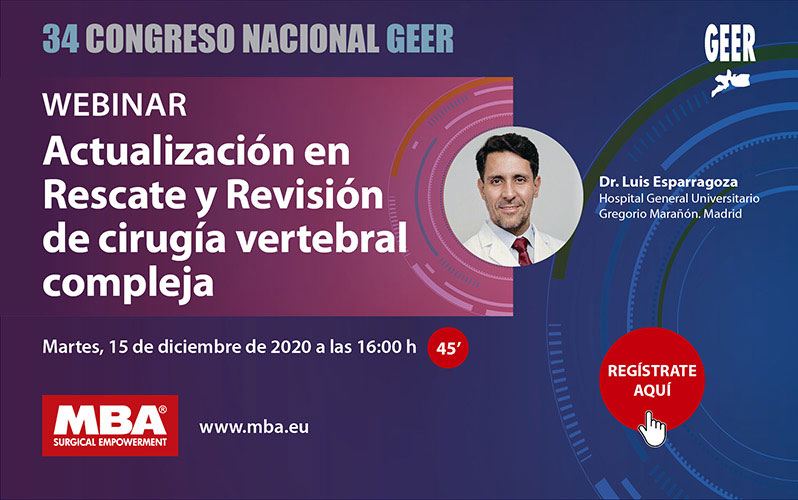 34 CONGRESO NACIONAL GEER

GEER

WEBINAR

Actualización en Rescate y Revisión de cirugía vertebral compleja

Dr. Luis Esparragoza
Hospital General Universitario Gregorio Marañón. Madrid

Martes, 15 de diciembre de 2020 a las 16:00 h

45'

REGÍSTRATE AQUÍ

MBA®
SURGICAL EMPOWERMENT

www.mba.eu